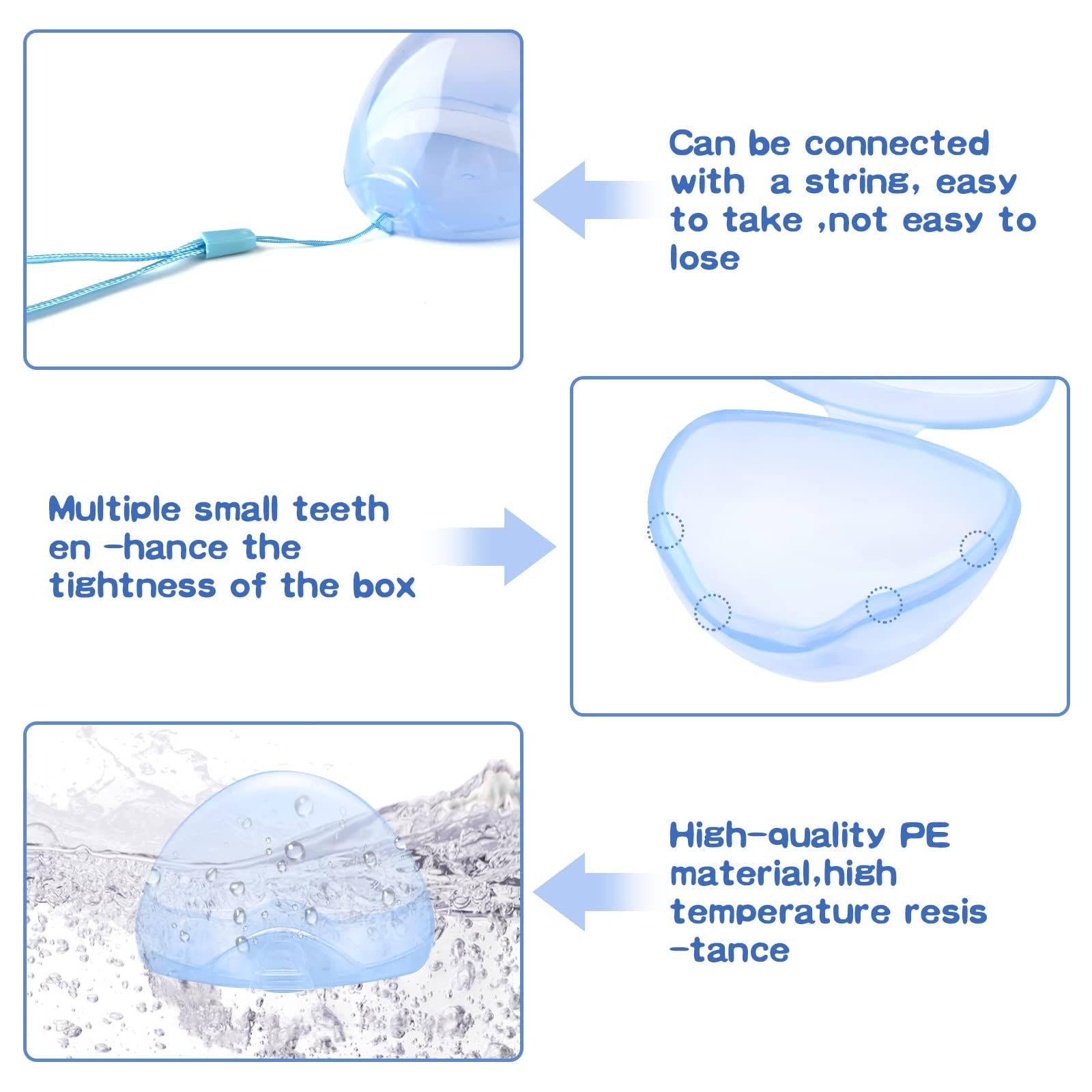 Can be connected with a string, easy to take ,not easy to lose

Multiple small teeth en -hance the tightness of the box

High-quality PE material,high temperature resis -tance